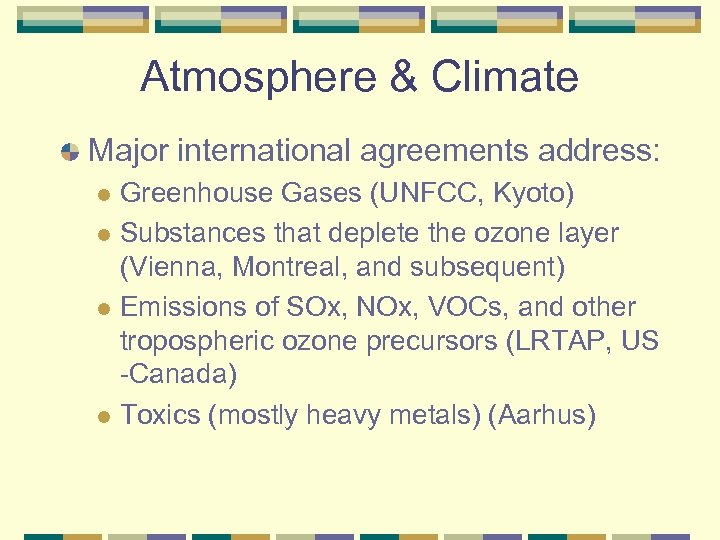 Atmosphere & Climate

Major international agreements address:

Greenhouse Gases (UNFCC, Kyoto)

Substances that deplete the ozone layer (Vienna, Montreal, and subsequent)

Emissions of SOx, NOx, VOCs, and other tropospheric ozone precursors (LRTAP, US -Canada)

Toxics (mostly heavy metals) (Aarhus)